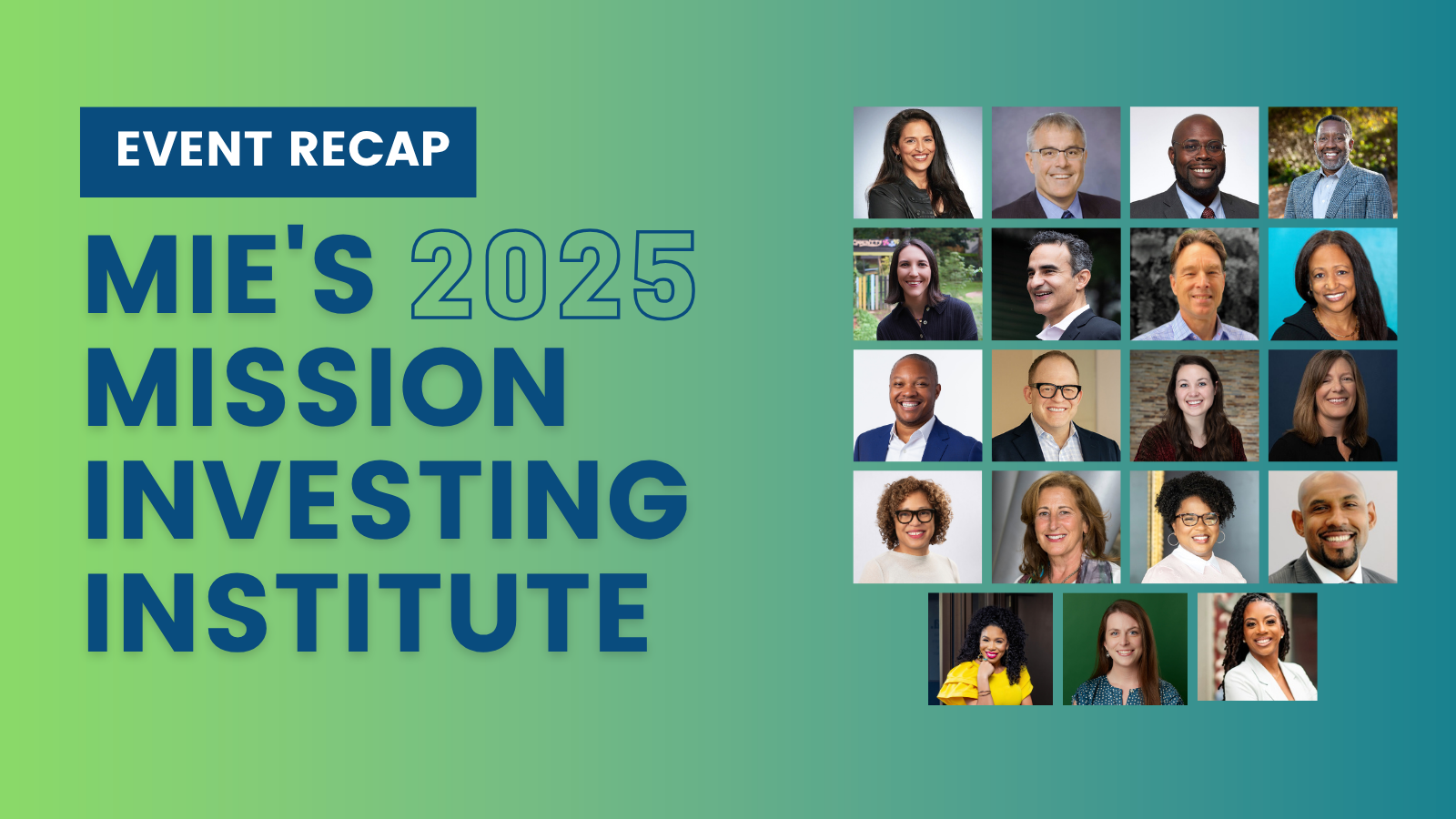 EVENT RECAP

MIE'S 2025 MISSION INVESTING INSTITUTE